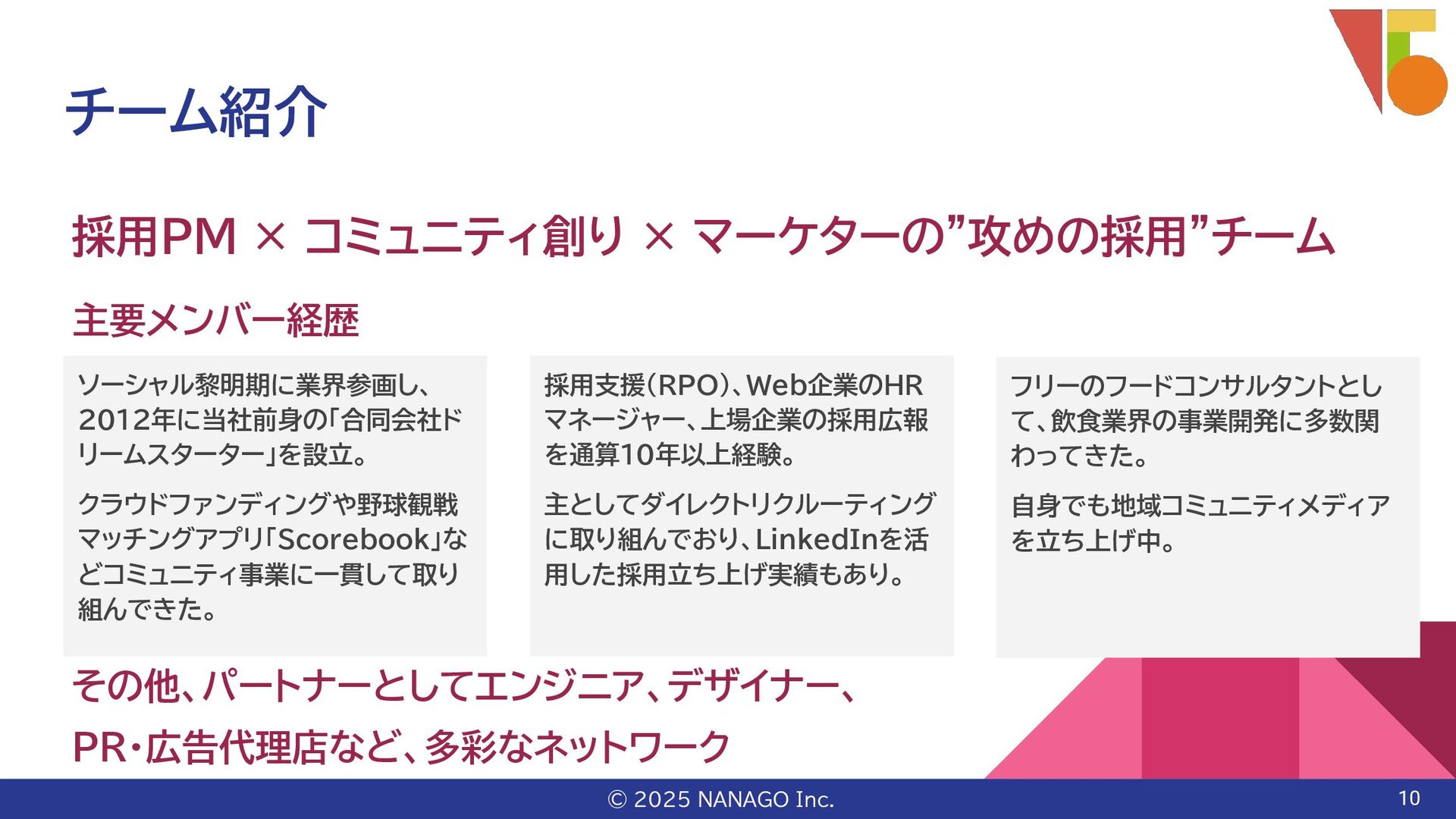 チーム紹介

採用PM × コミュニティ創り × マーケターの”攻めの採用”チーム

主要メンバー経歴

ソーシャル黎明期に業界参画し、2012年に当社前身の「合同会社ドリームスターター」を設立。

クラウドファンディングや野球観戦マッチングアプリ「Scorebook」などコミュニティ事業に一貫して取り組んできた。

採用支援（RPO）、Web企業のHRマネージャー、上場企業の採用広報を通算10年以上経験。

主としてダイレクトリクルーティングに取り組んでおり、LinkedInを活用した採用立ち上げ実績もあり。

フリーのフードコンサルタントとして、飲食業界の事業開発に多数関わってきた。

自身でも地域コミュニティメディアを立ち上げ中。

その他、パートナーとしてエンジニア、デザイナー、PR・広告代理店など、多彩なネットワーク

© 2025 NANAGO Inc.

10